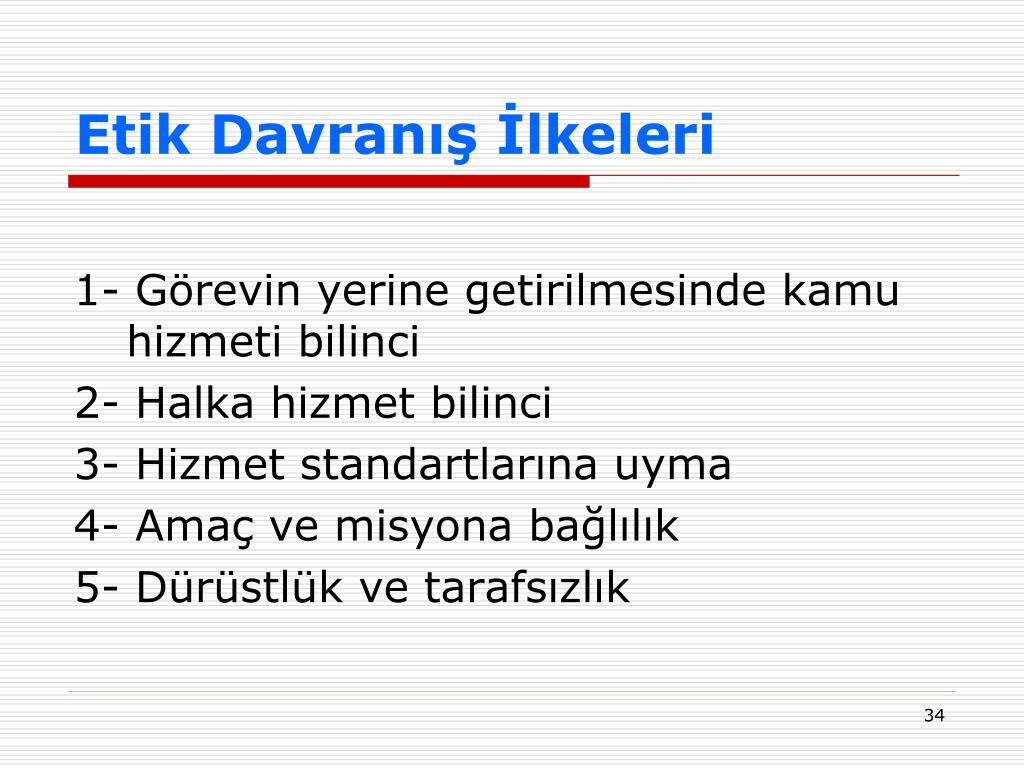 Etik Davranış İlkeleri

1- Görevin yerine getirilmesinde kamu hizmeti bilinci

2- Halka hizmet bilinci

3- Hizmet standartlarına uyma

4- Amaç ve misyona bağlılık

5- Dürüstlük ve tarafsızlık

34